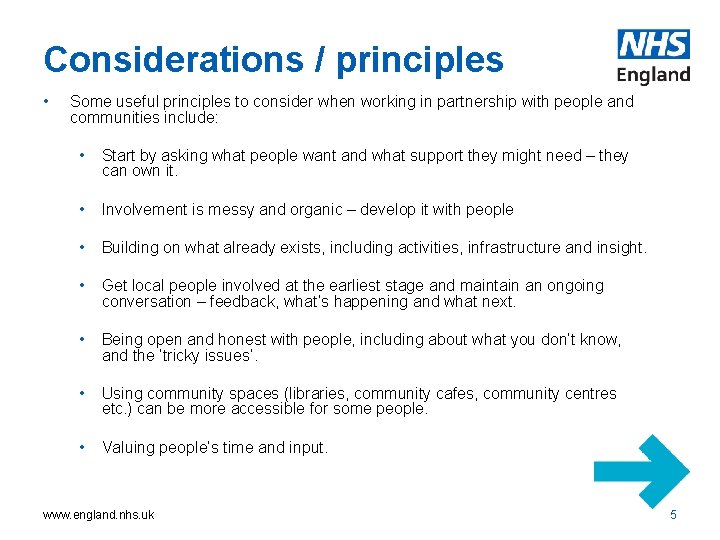 Considerations / principles

NHS
England

• Some useful principles to consider when working in partnership with people and communities include:

• Start by asking what people want and what support they might need – they can own it.

• Involvement is messy and organic – develop it with people

• Building on what already exists, including activities, infrastructure and insight.

• Get local people involved at the earliest stage and maintain an ongoing conversation – feedback, what's happening and what next.

• Being open and honest with people, including about what you don't know, and the 'tricky issues'.

• Using community spaces (libraries, community cafes, community centres etc.) can be more accessible for some people.

• Valuing people's time and input.

www.england.nhs.uk

5